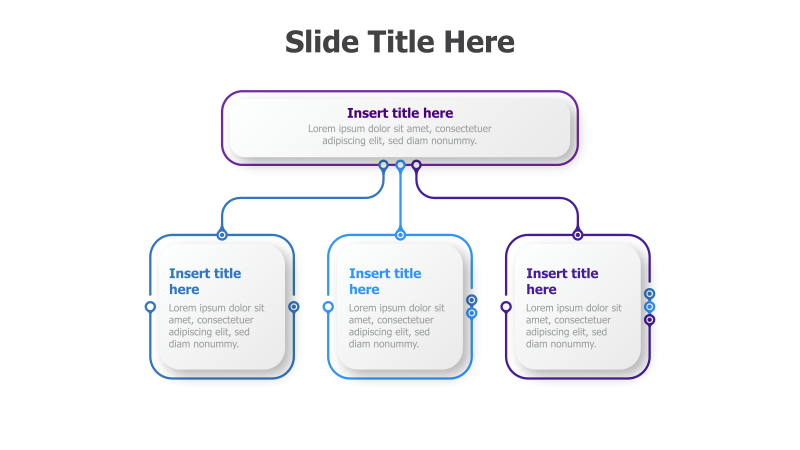 Slide Title Here

Insert title here
Lorem ipsum dolor sit amet, consectetuer adipiscing elit, sed diam nonummy.

Insert title here
Lorem ipsum dolor sit amet, consectetuer adipiscing elit, sed diam nonummy.

Insert title here
Lorem ipsum dolor sit amet, consectetuer adipiscing elit, sed diam nonummy.

Insert title here
Lorem ipsum dolor sit amet, consectetuer adipiscing elit, sed diam nonummy.